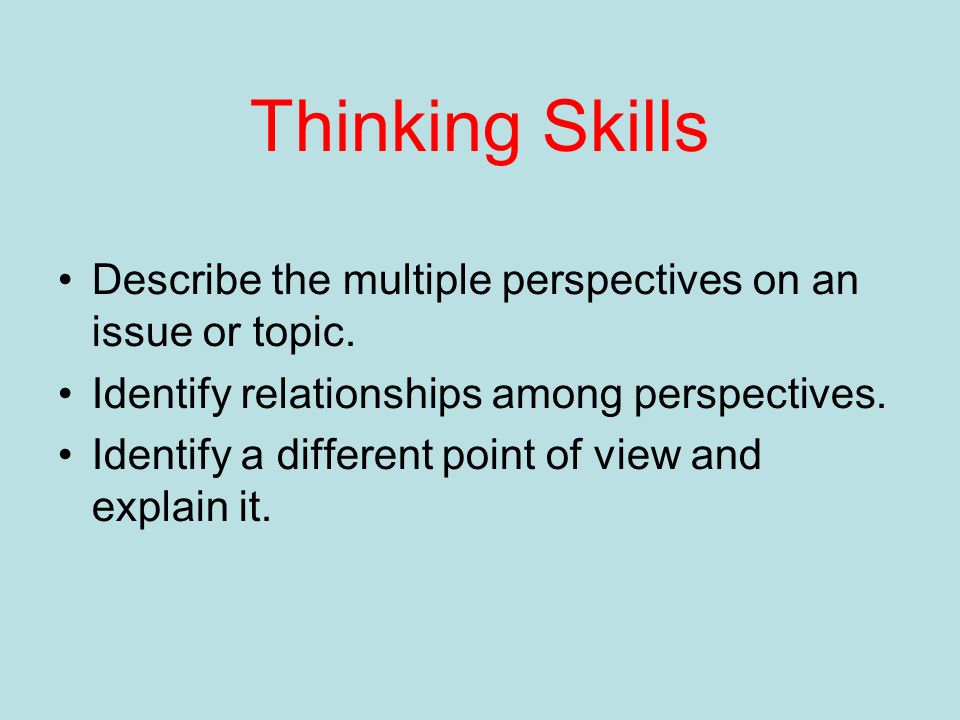 Thinking Skills

• Describe the multiple perspectives on an issue or topic.
• Identify relationships among perspectives.
• Identify a different point of view and explain it.